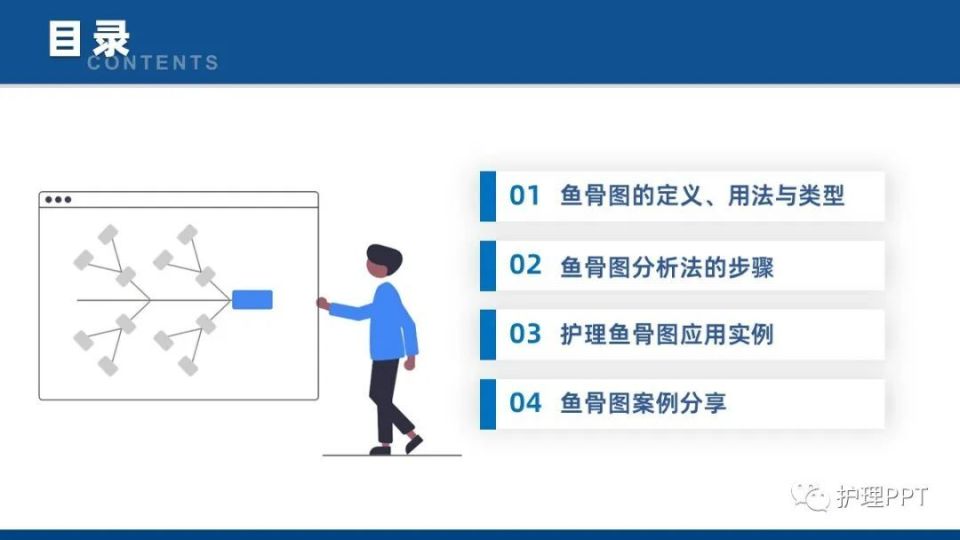 目录
CONTENTS

01 鱼骨图的定义、用法与类型

02 鱼骨图分析法的步骤

03 护理鱼骨图应用实例

04 鱼骨图案例分享

护理PPT